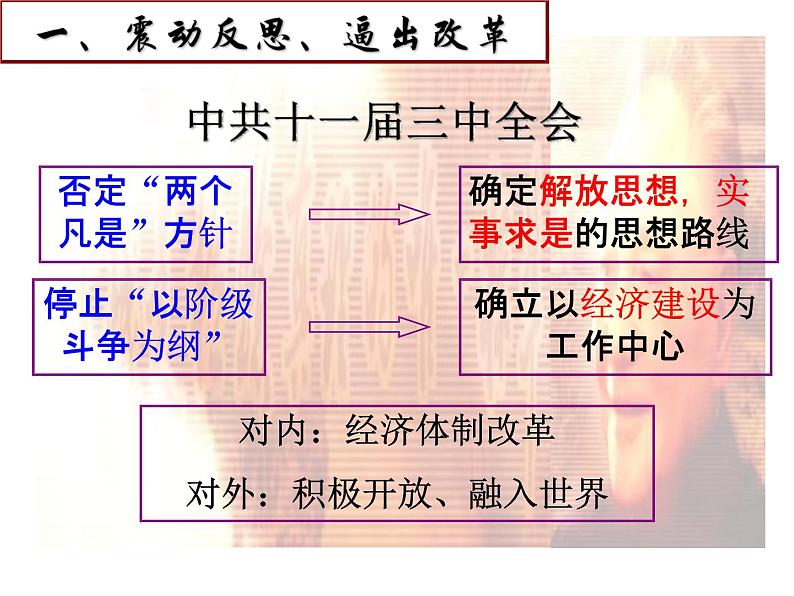 一、震动反思、逼出改革

中共十一届三中全会

否定“两个凡是”方针

确定解放思想，实事求是的思想路线

停止“以阶级斗争为纲”

确立以经济建设为工作中心

对内：经济体制改革

对外：积极开放、融入世界